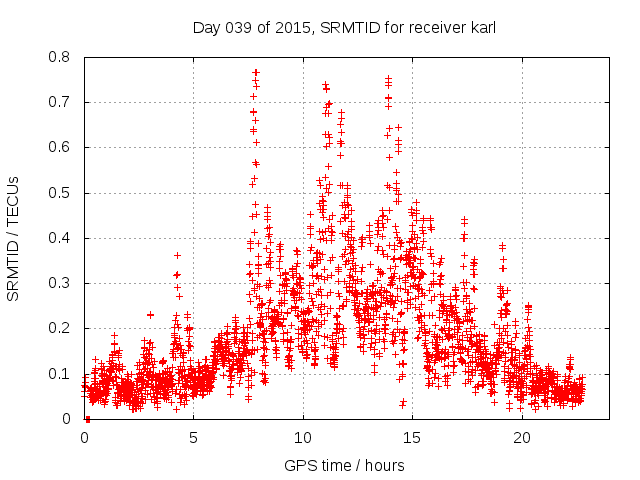 Day 039 of 2015, SRMTID for receiver karl

SRMTID / TECUs

0.8
0.7
0.6
0.5
0.4
0.3
0.2
0.1
0

0
5
10
15
20

GPS time / hours